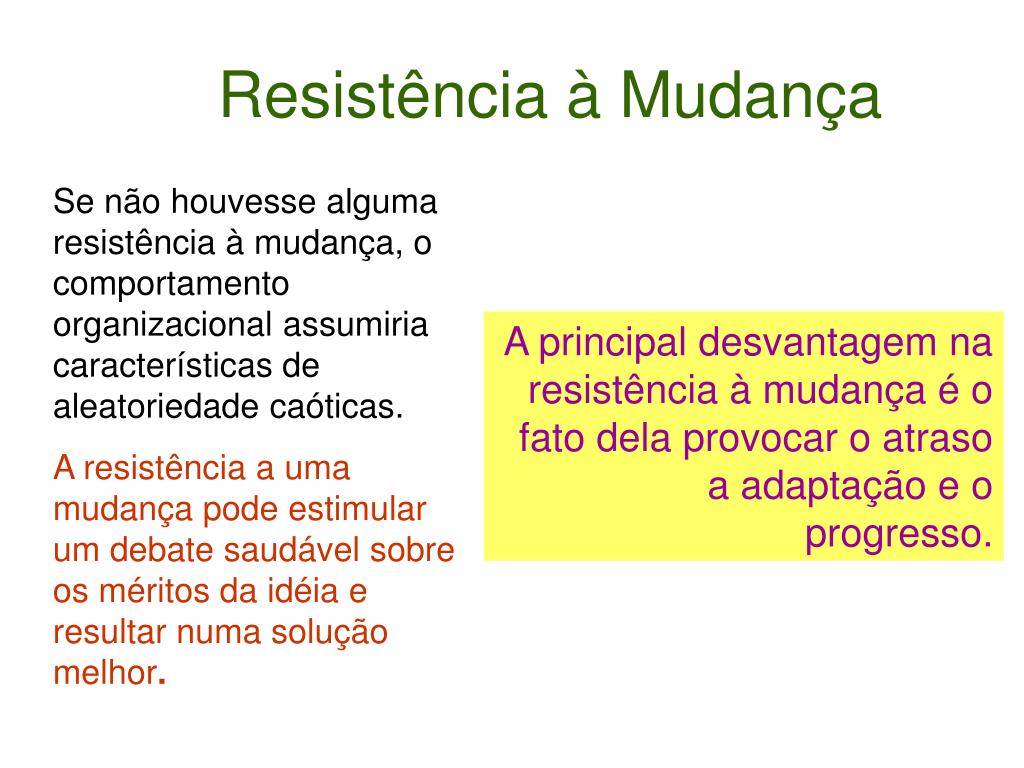 Resistência à Mudança

Se não houvesse alguma resistência à mudança, o comportamento organizacional assumiria características de aleatoriedade caóticas.

A resistência a uma mudança pode estimular um debate saudável sobre os méritos da idéia e resultar numa solução melhor.

A principal desvantagem na resistência à mudança é o fato dela provocar o atraso a adaptação e o progresso.